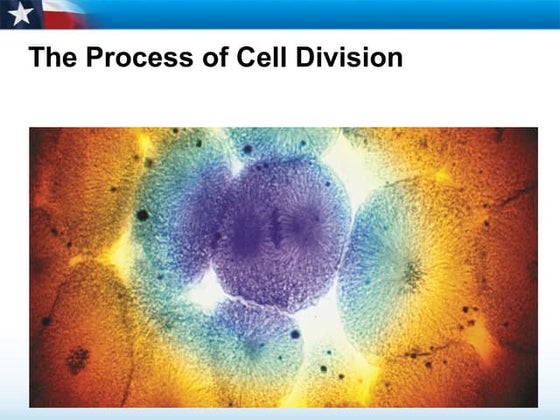 The Process of Cell Division